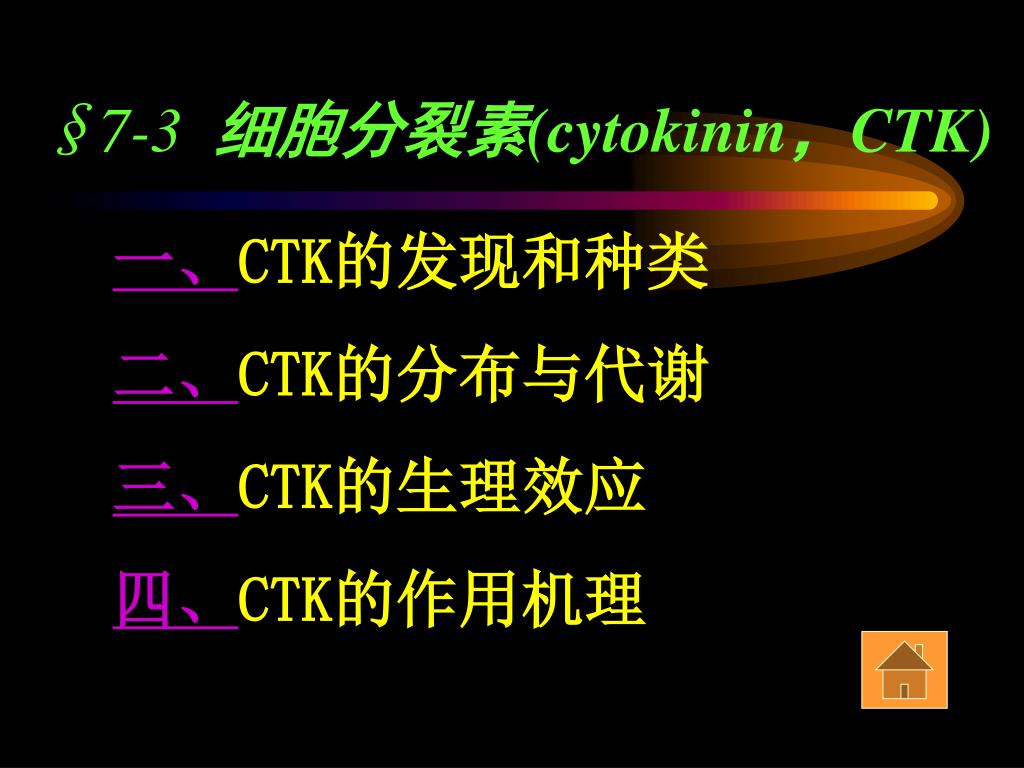 §7-3 细胞分裂素(cytokinin，CTK)

一、CTK的发现和种类

二、CTK的分布与代谢

三、CTK的生理效应

四、CTK的作用机理